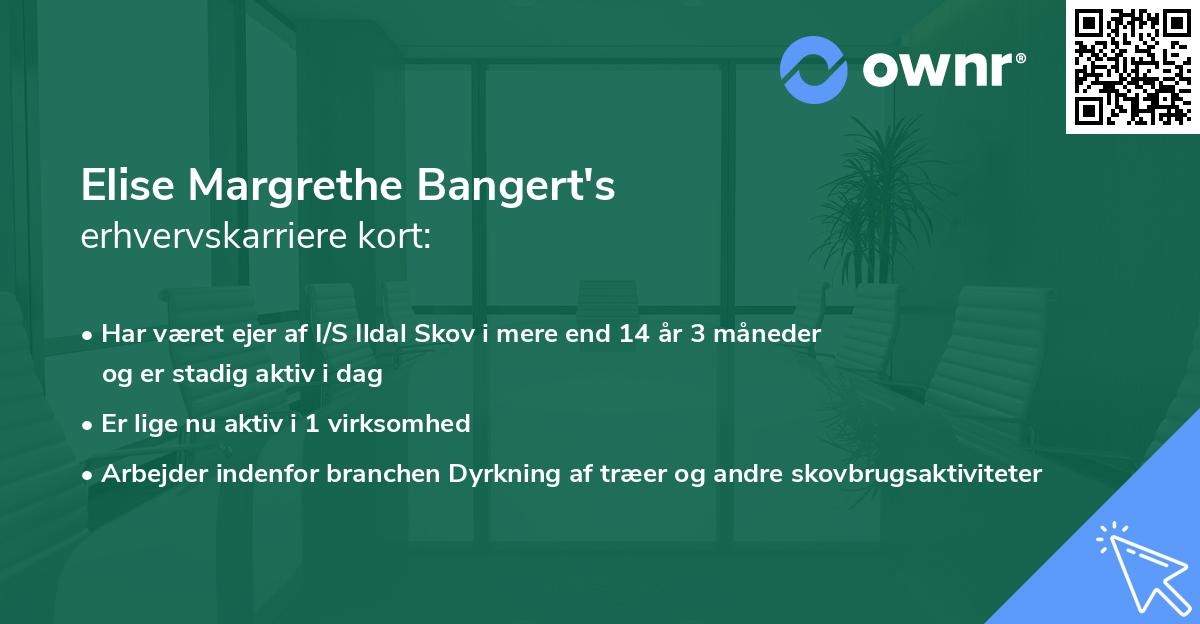 ownr®

Elise Margrethe Bangert's
erhvervskarriere kort:

• Har været ejer af I/S Ildal Skov i mere end 14 år 3 måneder og er stadig aktiv i dag
• Er lige nu aktiv i 1 virksomhed
• Arbejder indenfor branchen Dyrkning af træer og andre skovbrugsaktiviteter